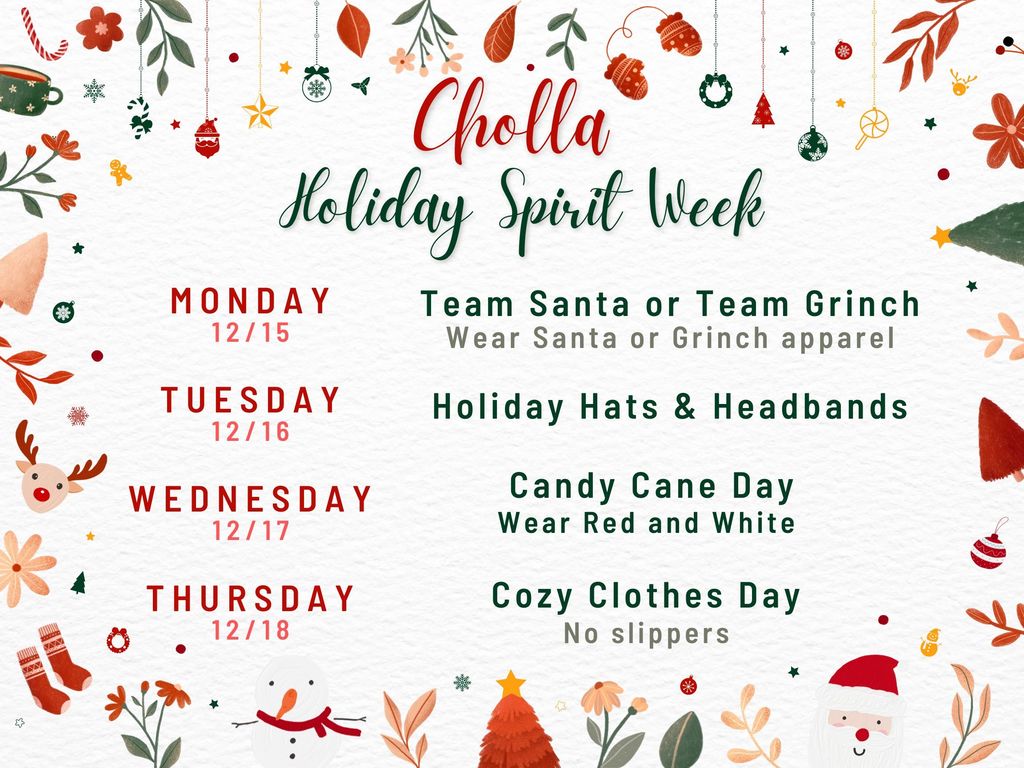 Cholla
Holiday Spirit Week

MONDAY
12/15

Team Santa or Team Grinch
Wear Santa or Grinch apparel

TUESDAY
12/16

Holiday Hats & Headbands

WEDNESDAY
12/17

Candy Cane Day
Wear Red and White

THURSDAY
12/18

Cozy Clothes Day
No slippers